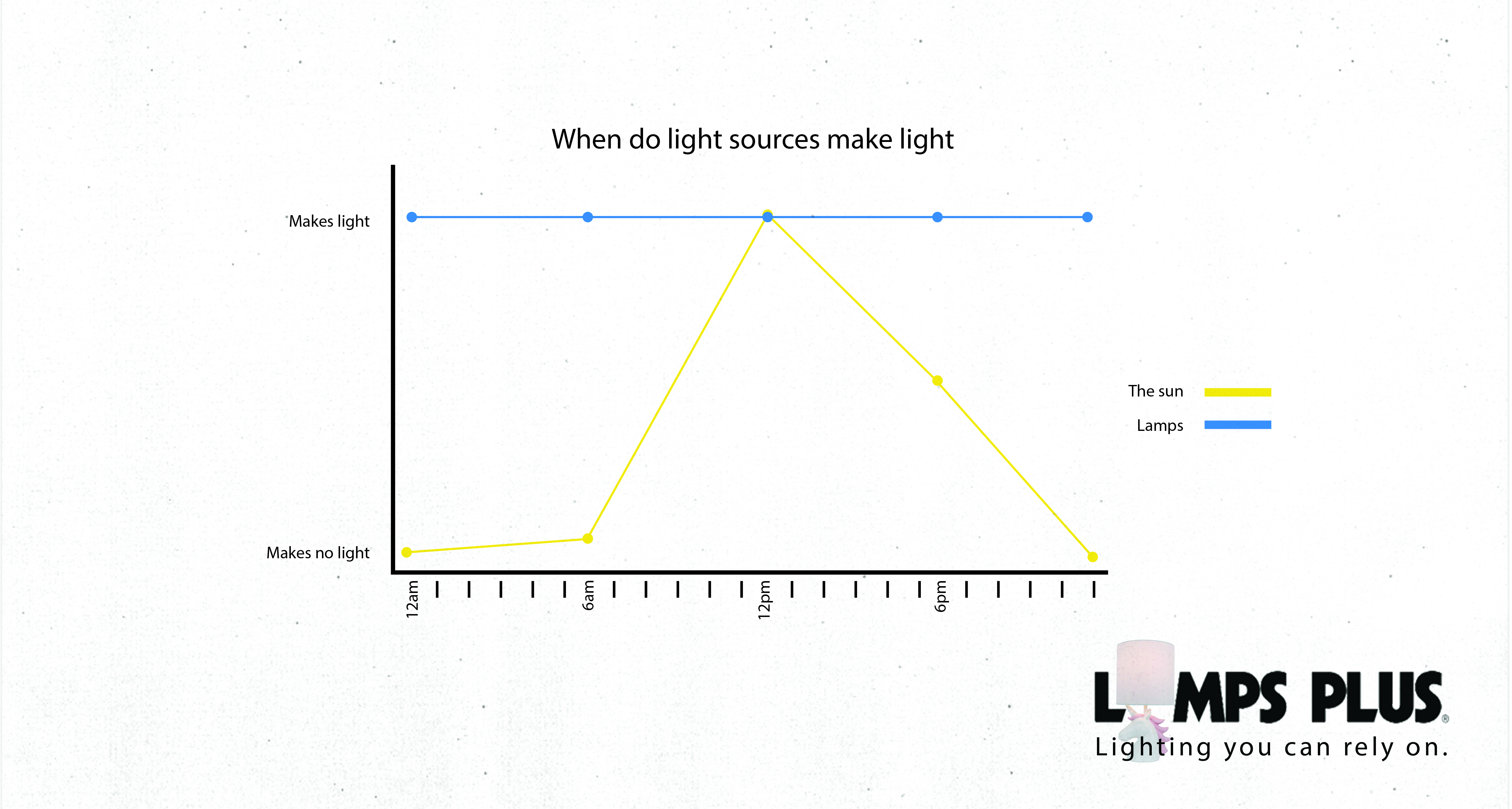 When do light sources make light

Makes light

Makes no light

12am

6am

12pm

6pm

The sun

Lamps

L MPS PLUS®
Lighting you can rely on.